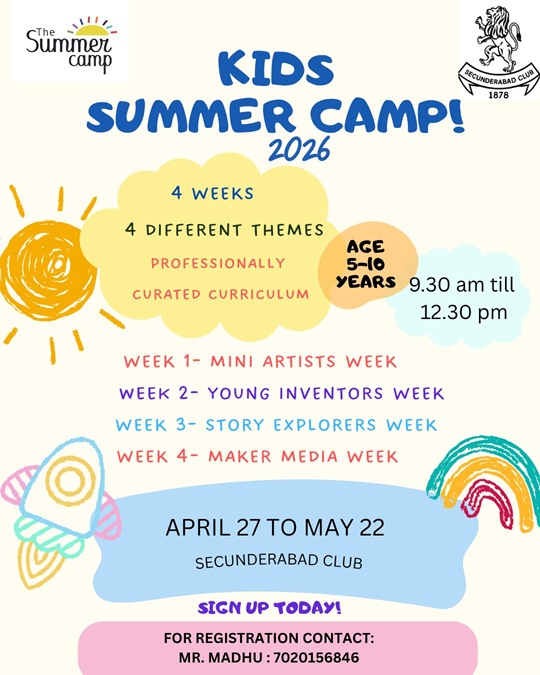 The Summer camp

SECUNDERABAD CLUB
1878

KIDS SUMMER CAMP!
2026

4 WEEKS
4 DIFFERENT THEMES
PROFESSIONALLY CURATED CURRICULUM

AGE 5-10 YEARS

9.30 am till 12.30 pm

WEEK 1- MINI ARTISTS WEEK
WEEK 2- YOUNG INVENTORS WEEK
WEEK 3- STORY EXPLORERS WEEK
WEEK 4- MAKER MEDIA WEEK

APRIL 27 TO MAY 22
SECUNDERABAD CLUB

SIGN UP TODAY!

FOR REGISTRATION CONTACT:
MR. MADHU : 7020156846